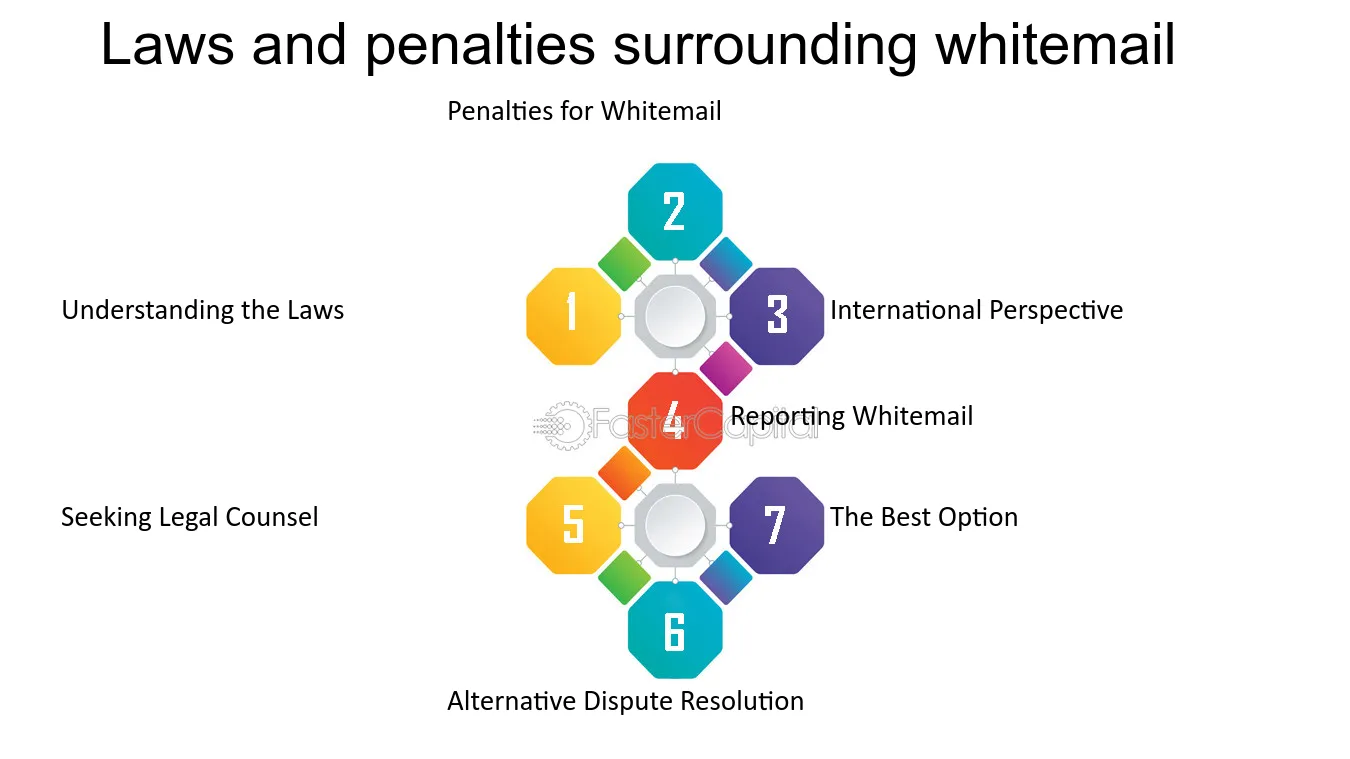 Laws and penalties surrounding whitemail

Penalties for Whitemail

2

Understanding the Laws

1

3

International Perspective

4

Reporting Whitemail

Seeking Legal Counsel

5

7

The Best Option

6

Alternative Dispute Resolution

FasterCapital